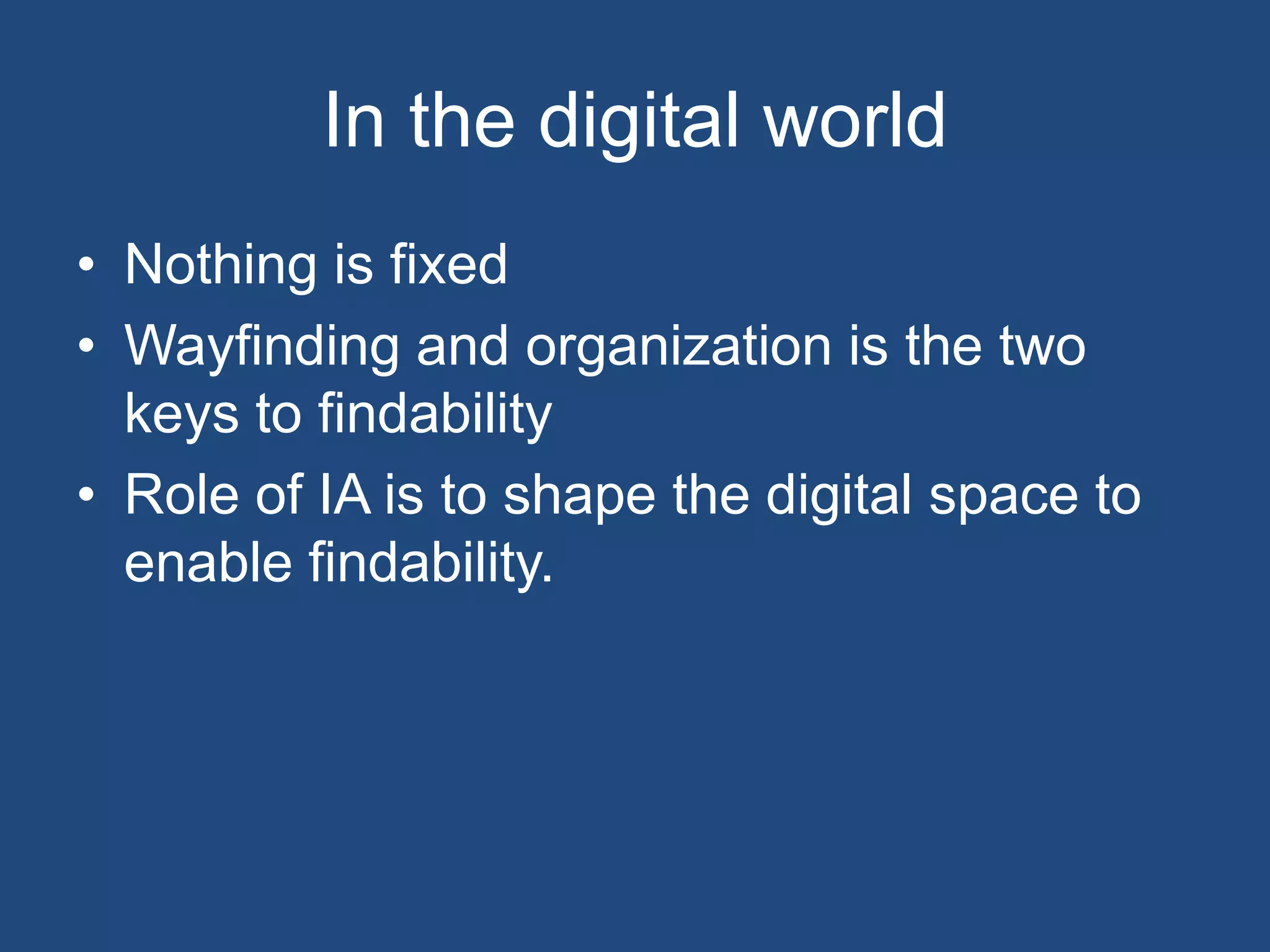 In the digital world

• Nothing is fixed
• Wayfinding and organization is the two keys to findability
• Role of IA is to shape the digital space to enable findability.